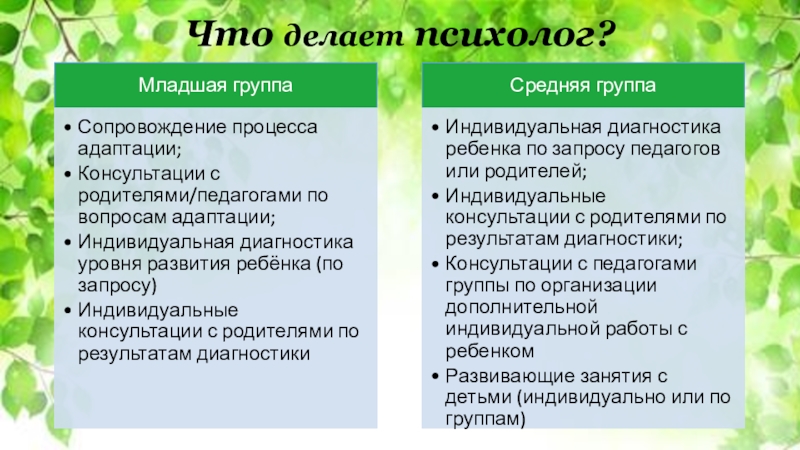 Что делает психолог?

Младшая группа

• Сопровождение процесса адаптации;
• Консультации с родителями/педагогами по вопросам адаптации;
• Индивидуальная диагностика уровня развития ребёнка (по запросу)
• Индивидуальные консультации с родителями по результатам диагностики

Средняя группа

• Индивидуальная диагностика ребенка по запросу педагогов или родителей;
• Индивидуальные консультации с родителями по результатам диагностики;
• Консультации с педагогами группы по организации дополнительной индивидуальной работы с ребенком
• Развивающие занятия с детьми (индивидуально или по группам)